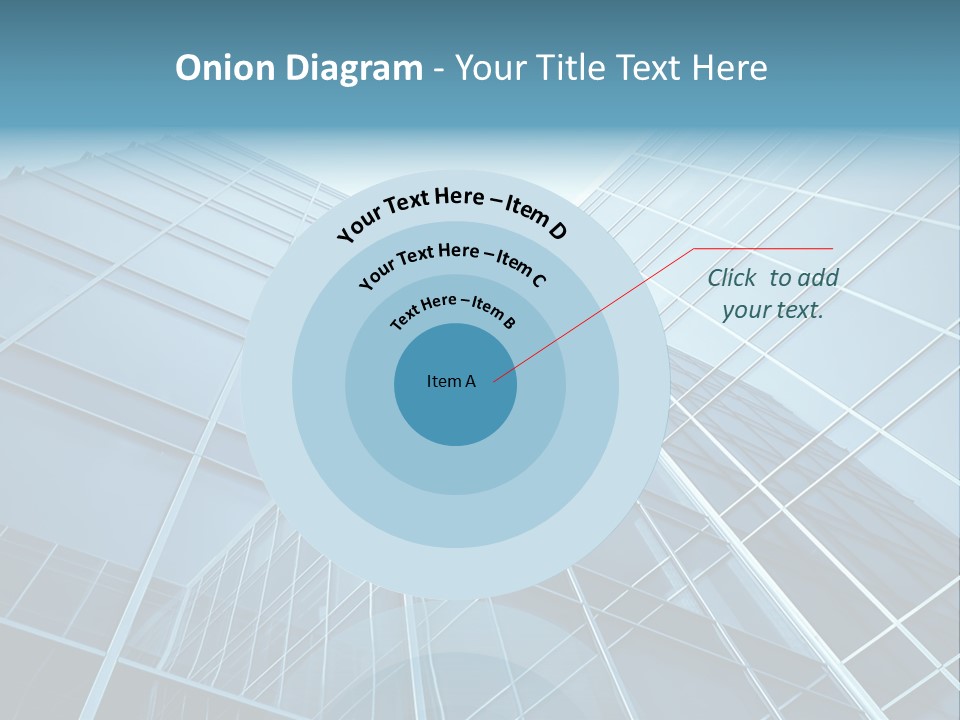 Onion Diagram - Your Title Text Here

Your Text Here – Item D

Your Text Here – Item C

Text Here – Item B

Item A

Click to add your text.